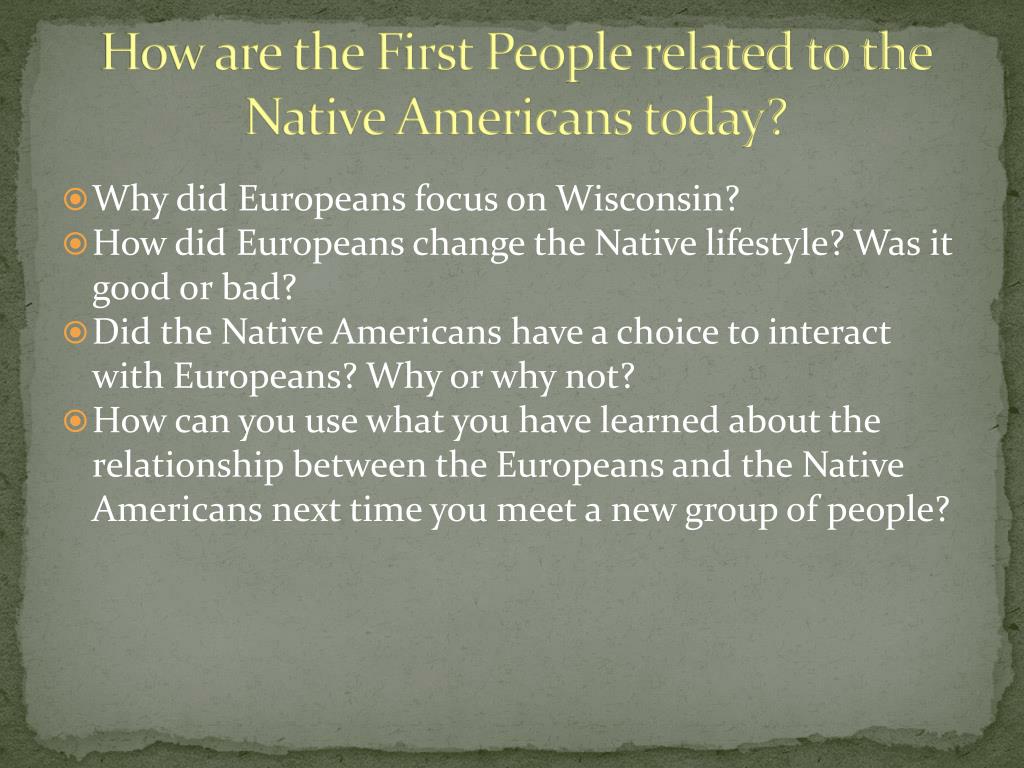 How are the First People related to the Native Americans today?

Why did Europeans focus on Wisconsin?
How did Europeans change the Native lifestyle? Was it good or bad?
Did the Native Americans have a choice to interact with Europeans? Why or why not?
How can you use what you have learned about the relationship between the Europeans and the Native Americans next time you meet a new group of people?